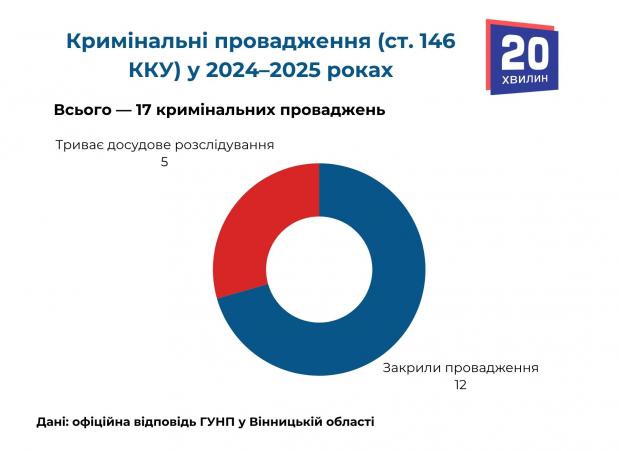 Кримінальні провадження (ст. 146 ККУ) у 2024–2025 роках

20
ХВИЛИН

Всього — 17 кримінальних проваджень

Триває досудове розслідування
5

Закрили провадження
12

Дані: офіційна відповідь ГУНП у Вінницькій області